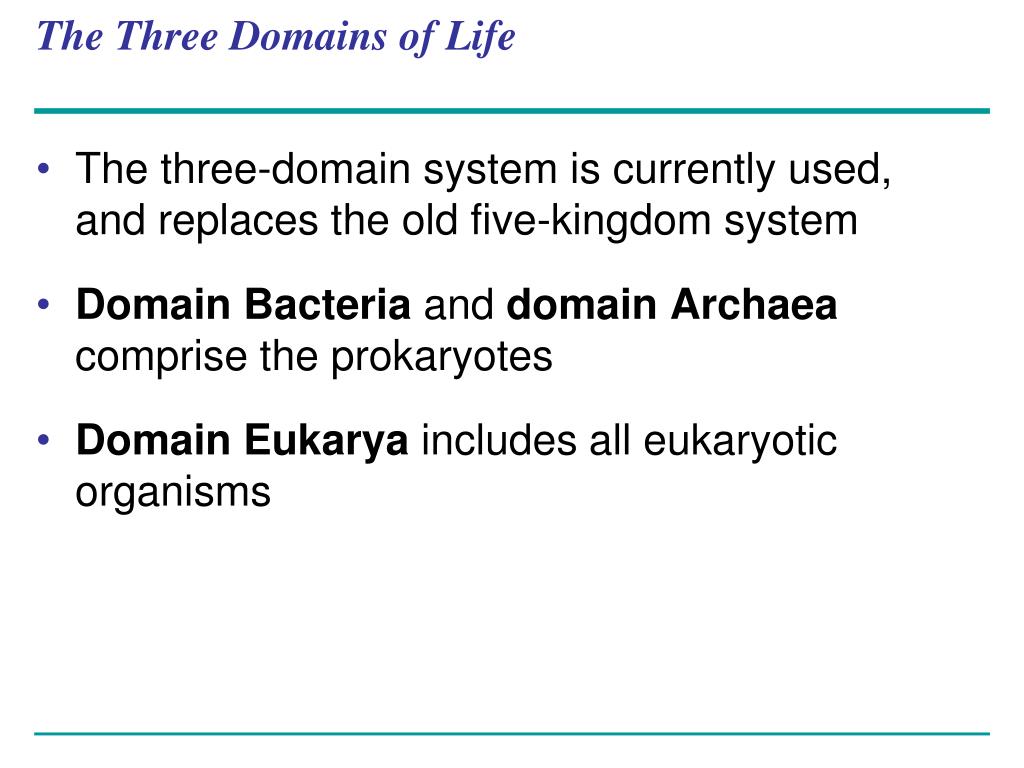 The Three Domains of Life

• The three-domain system is currently used, and replaces the old five-kingdom system

• Domain Bacteria and domain Archaea comprise the prokaryotes

• Domain Eukarya includes all eukaryotic organisms